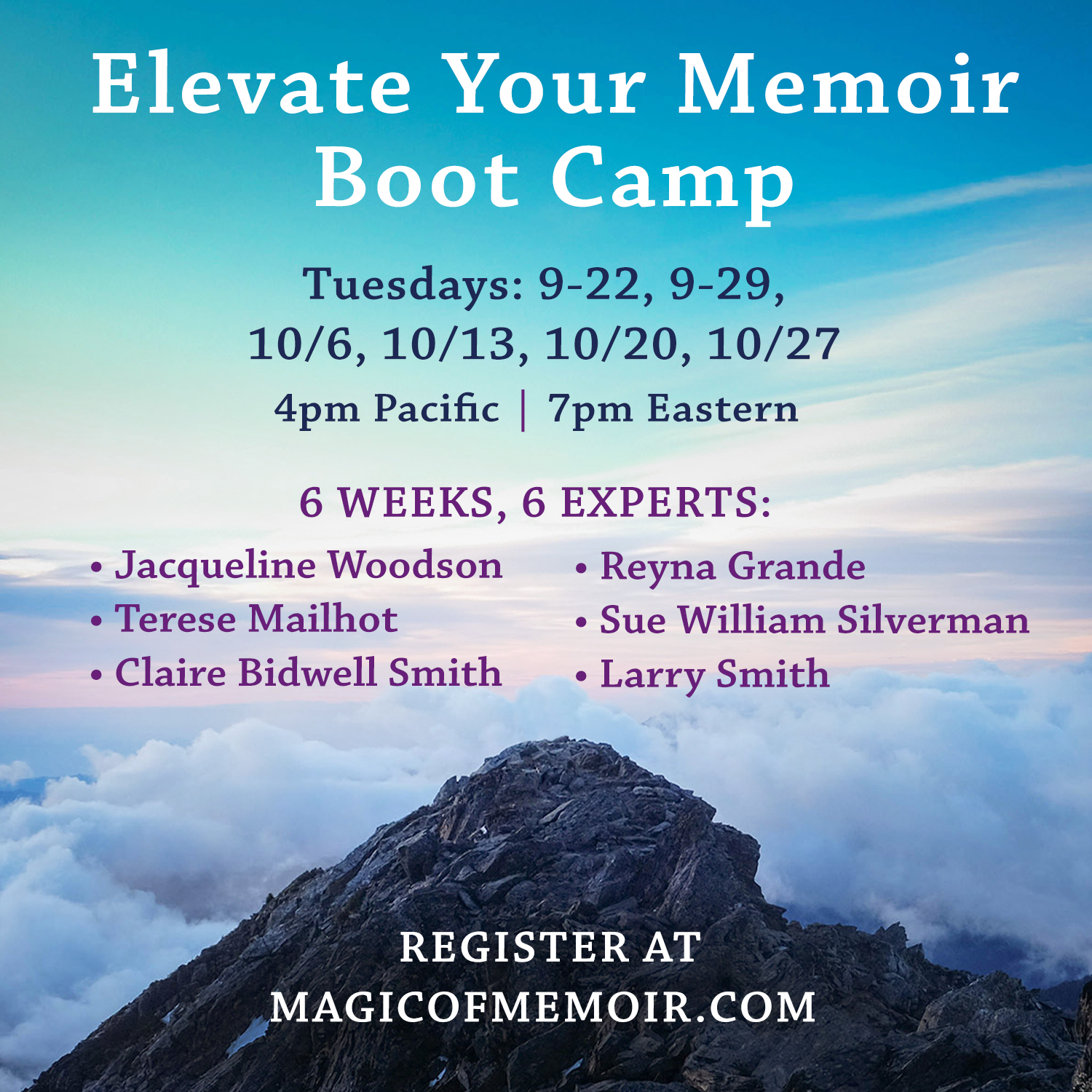 Elevate Your Memoir Boot Camp

Tuesdays: 9-22, 9-29, 10/6, 10/13, 10/20, 10/27

4pm Pacific | 7pm Eastern

6 WEEKS, 6 EXPERTS:

• Jacqueline Woodson
• Terese Mailhot
• Claire Bidwell Smith

• Reyna Grande
• Sue William Silverman
• Larry Smith

REGISTER AT MAGICOFMEMOIR.COM